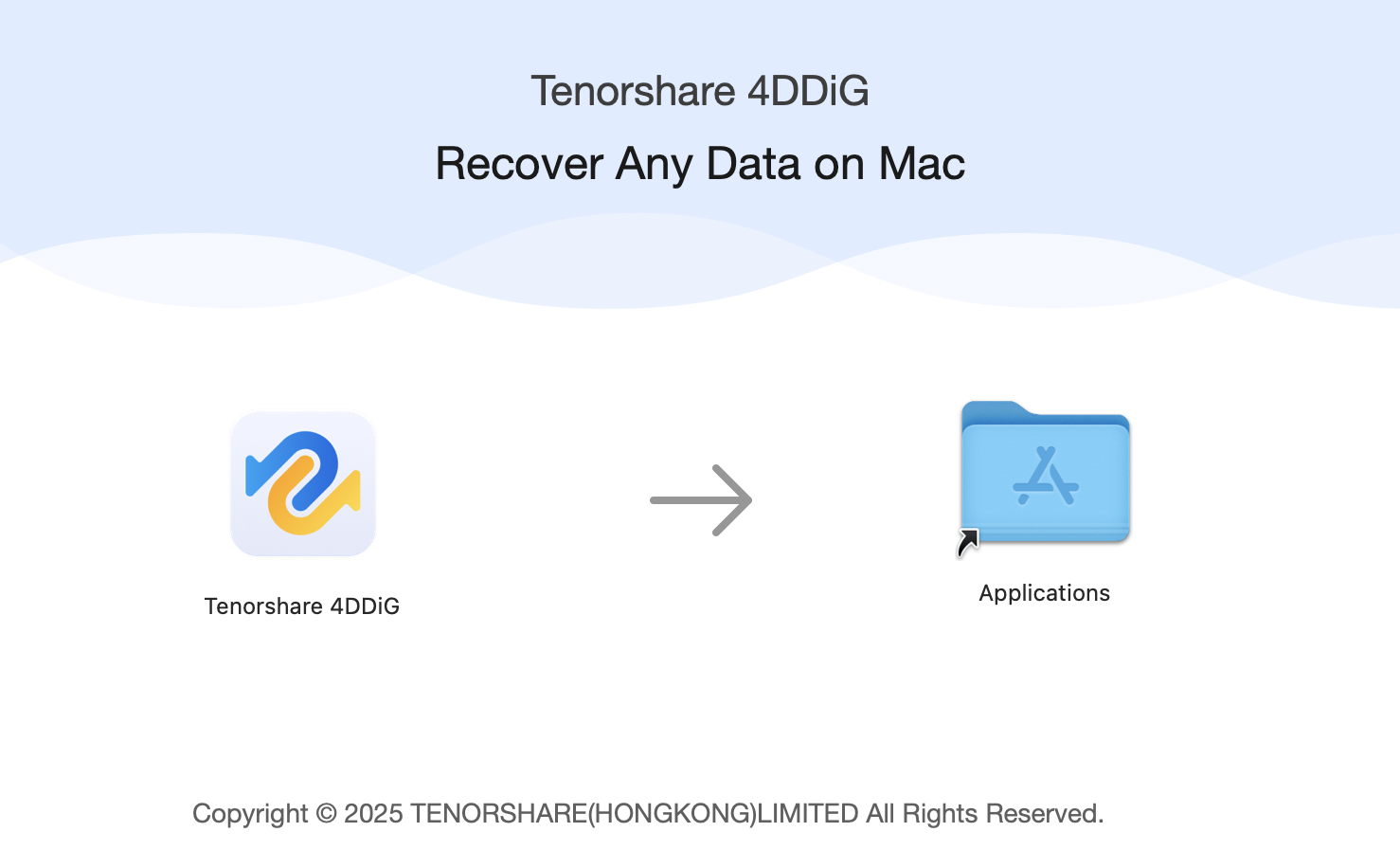 Tenorshare 4DDiG

Recover Any Data on Mac

Tenorshare 4DDiG

Applications

Copyright © 2025 TENORSHARE(HONGKONG)LIMITED All Rights Reserved.